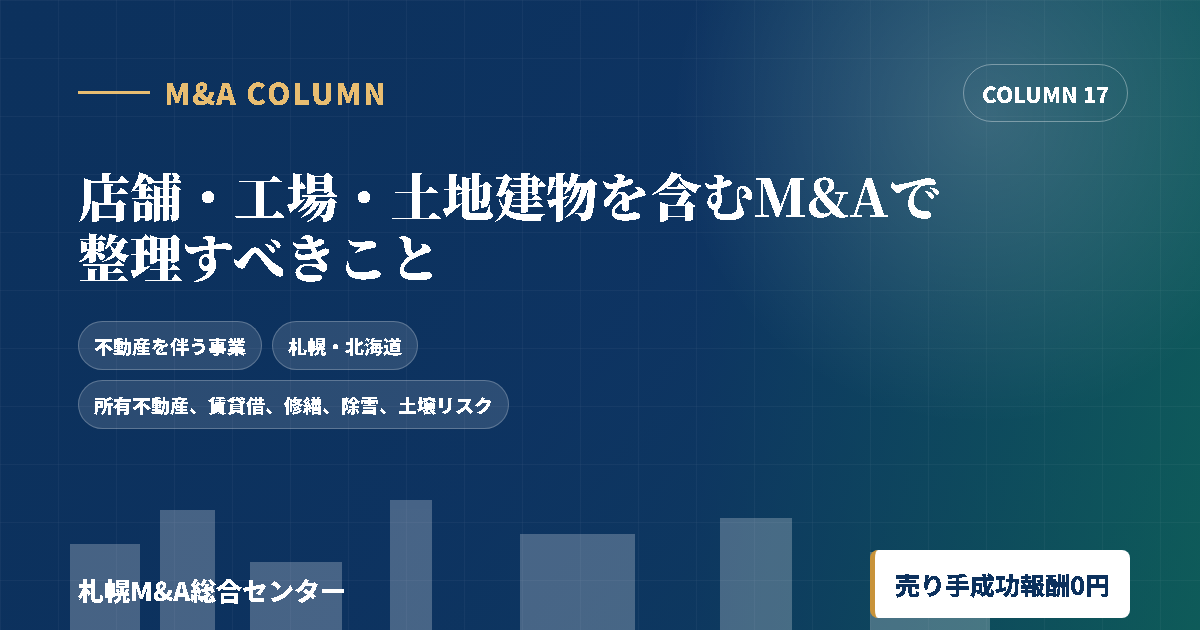 M&A COLUMN

COLUMN 17

店舗・工場・土地建物を含むM&Aで整理すべきこと

不動産を伴う事業

札幌・北海道

所有不動産、賃貸借、修繕、除雪、土壌リスク

札幌M&A総合センター

売り手成功報酬0円